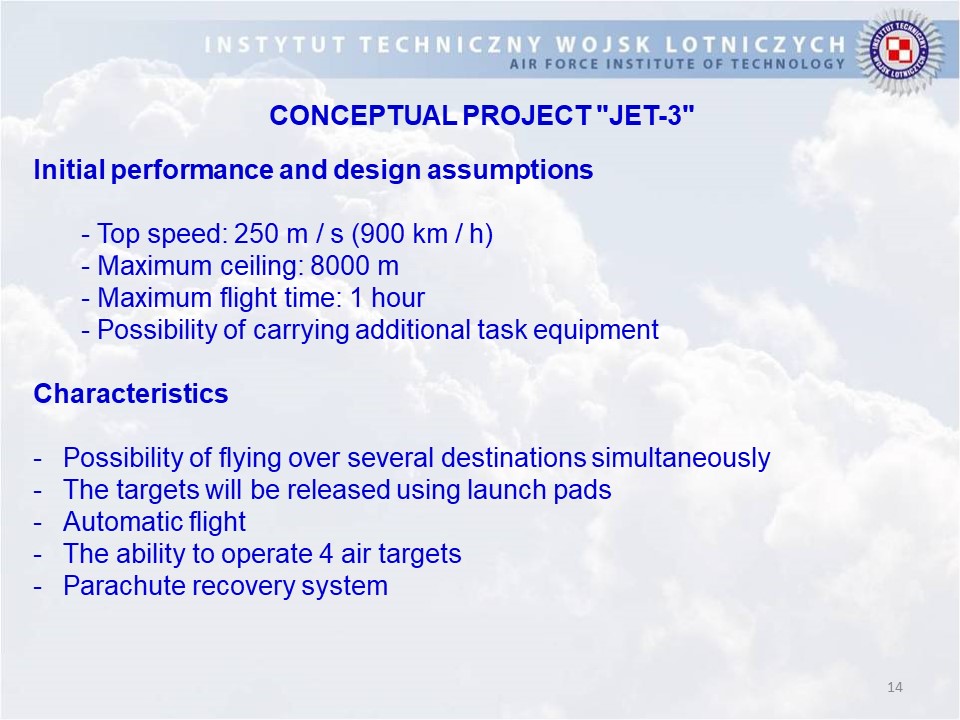 INSTYTUT TECHNICZNY WOJSK LOTNICZYCH
AIR FORCE INSTITUTE OF TECHNOLOGY

INSTYTUT TECHNICZNY WOJSK LOTNICZYCH

CONCEPTUAL PROJECT "JET-3"

Initial performance and design assumptions

- Top speed: 250 m / s (900 km / h)
- Maximum ceiling: 8000 m
- Maximum flight time: 1 hour
- Possibility of carrying additional task equipment

Characteristics

- Possibility of flying over several destinations simultaneously
- The targets will be released using launch pads
- Automatic flight
- The ability to operate 4 air targets
- Parachute recovery system

14